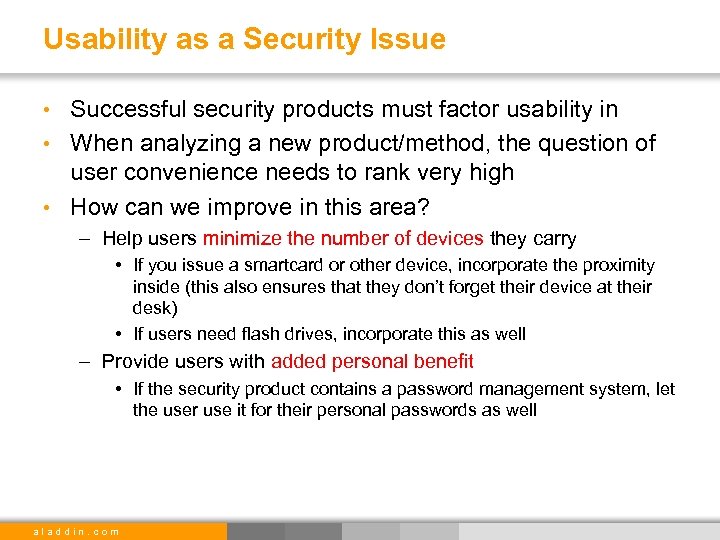 Usability as a Security Issue

• Successful security products must factor usability in
• When analyzing a new product/method, the question of user convenience needs to rank very high
• How can we improve in this area?
– Help users minimize the number of devices they carry
• If you issue a smartcard or other device, incorporate the proximity inside (this also ensures that they don't forget their device at their desk)
• If users need flash drives, incorporate this as well
– Provide users with added personal benefit
• If the security product contains a password management system, let the user use it for their personal passwords as well

aladdin.com